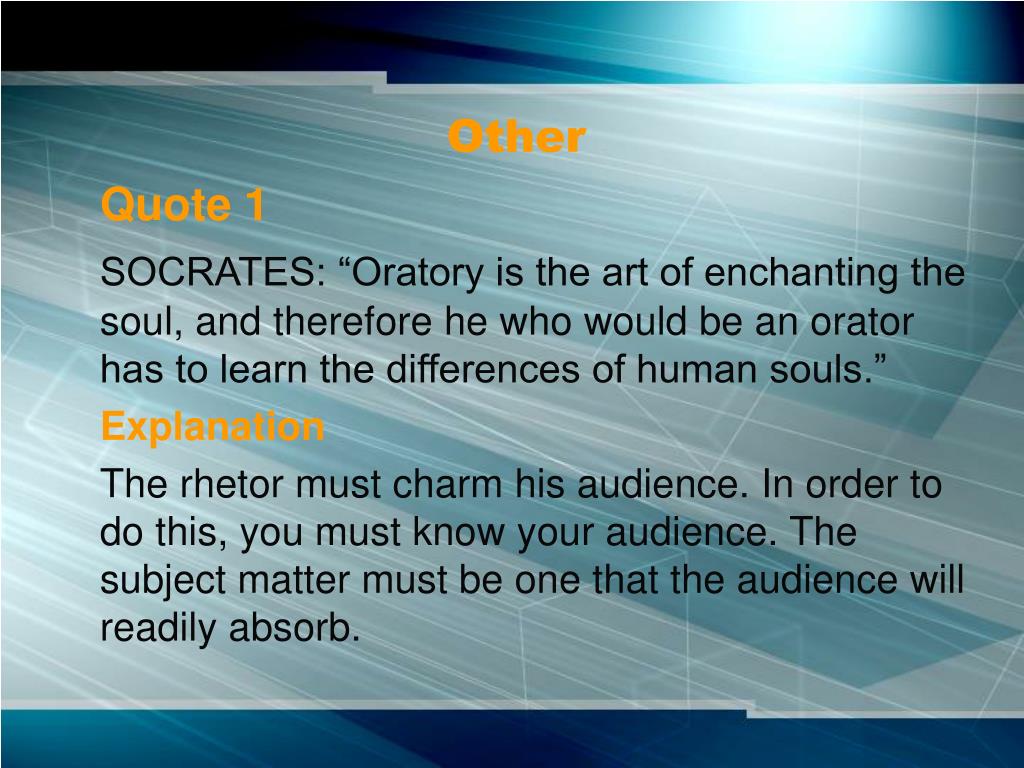 Other

Quote 1

SOCRATES: “Oratory is the art of enchanting the soul, and therefore he who would be an orator has to learn the differences of human souls.”

Explanation

The rhetor must charm his audience. In order to do this, you must know your audience. The subject matter must be one that the audience will readily absorb.